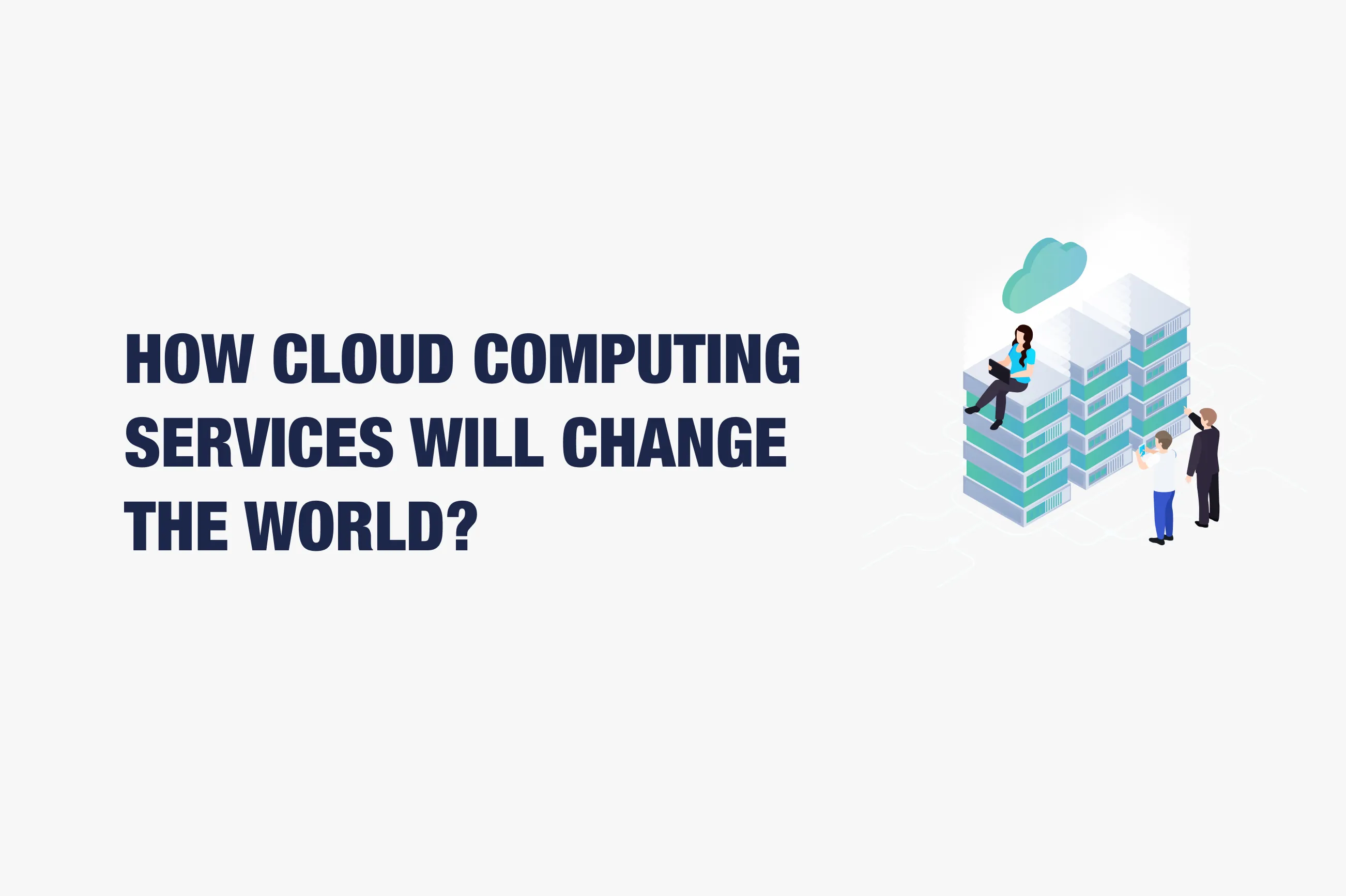 HOW CLOUD COMPUTING SERVICES WILL CHANGE THE WORLD?